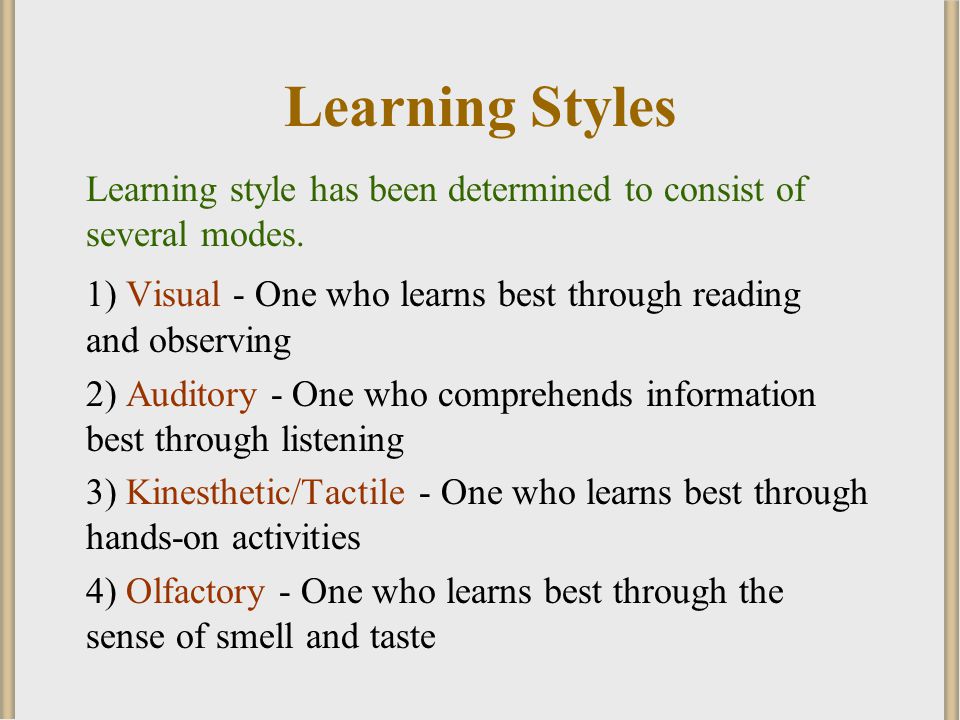 Learning Styles

Learning style has been determined to consist of several modes.

1) Visual - One who learns best through reading and observing

2) Auditory - One who comprehends information best through listening

3) Kinesthetic/Tactile - One who learns best through hands-on activities

4) Olfactory - One who learns best through the sense of smell and taste